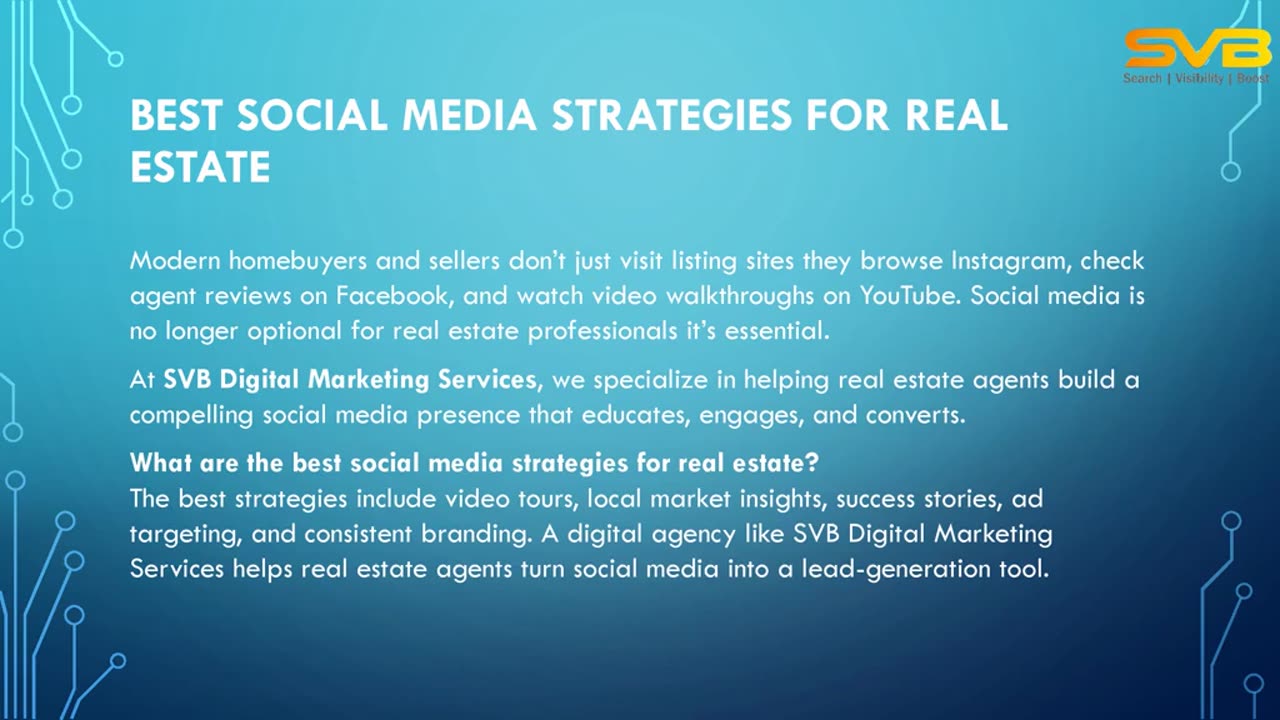 SVB
Search | Visibility | Boost

BEST SOCIAL MEDIA STRATEGIES FOR REAL ESTATE

Modern homebuyers and sellers don't just visit listing sites they browse Instagram, check agent reviews on Facebook, and watch video walkthroughs on YouTube. Social media is no longer optional for real estate professionals it's essential.

At SVB Digital Marketing Services, we specialize in helping real estate agents build a compelling social media presence that educates, engages, and converts.

What are the best social media strategies for real estate?
The best strategies include video tours, local market insights, success stories, ad targeting, and consistent branding. A digital agency like SVB Digital Marketing Services helps real estate agents turn social media into a lead-generation tool.